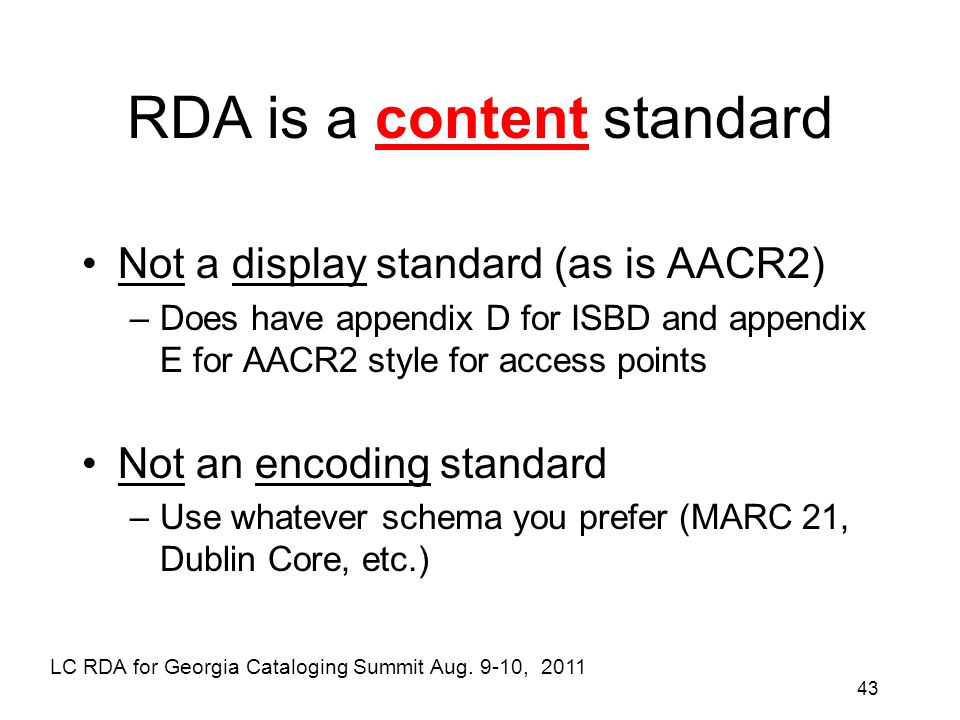 RDA is a content standard

• Not a display standard (as is AACR2)
– Does have appendix D for ISBD and appendix E for AACR2 style for access points

• Not an encoding standard
– Use whatever schema you prefer (MARC 21, Dublin Core, etc.)

LC RDA for Georgia Cataloging Summit Aug. 9-10, 2011

43